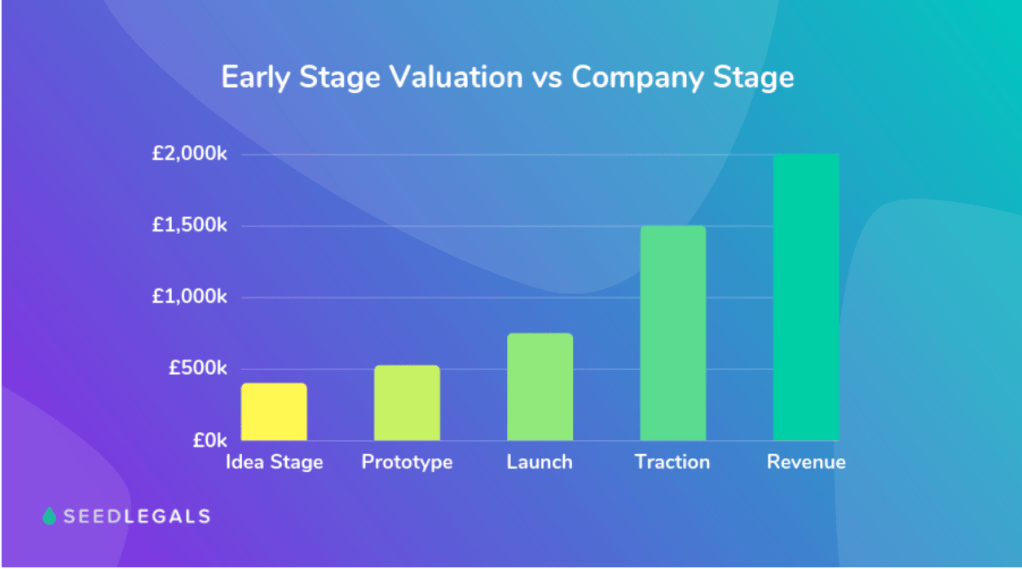 Early Stage Valuation vs Company Stage

£2,000k
£1,500k
£1,000k
£500k
£0k

Idea Stage
Prototype
Launch
Traction
Revenue

SEEDLEGALS